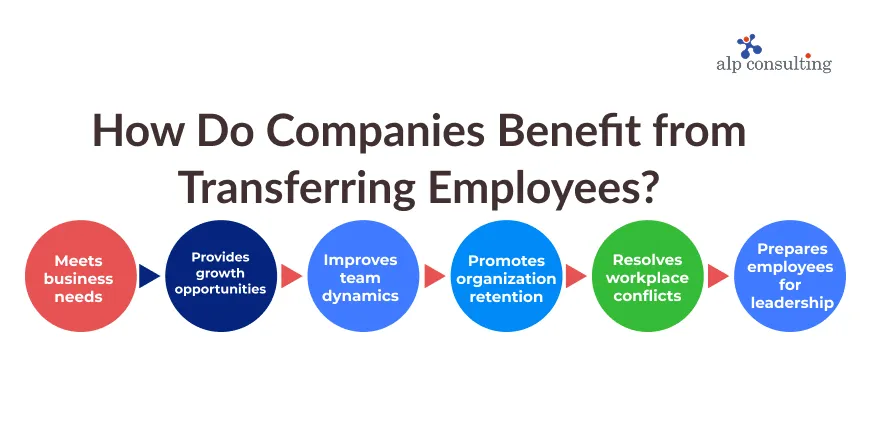 alp consulting

How Do Companies Benefit from Transferring Employees?

Meets business needs

Provides growth opportunities

Improves team dynamics

Promotes organization retention

Resolves workplace conflicts

Prepares employees for leadership